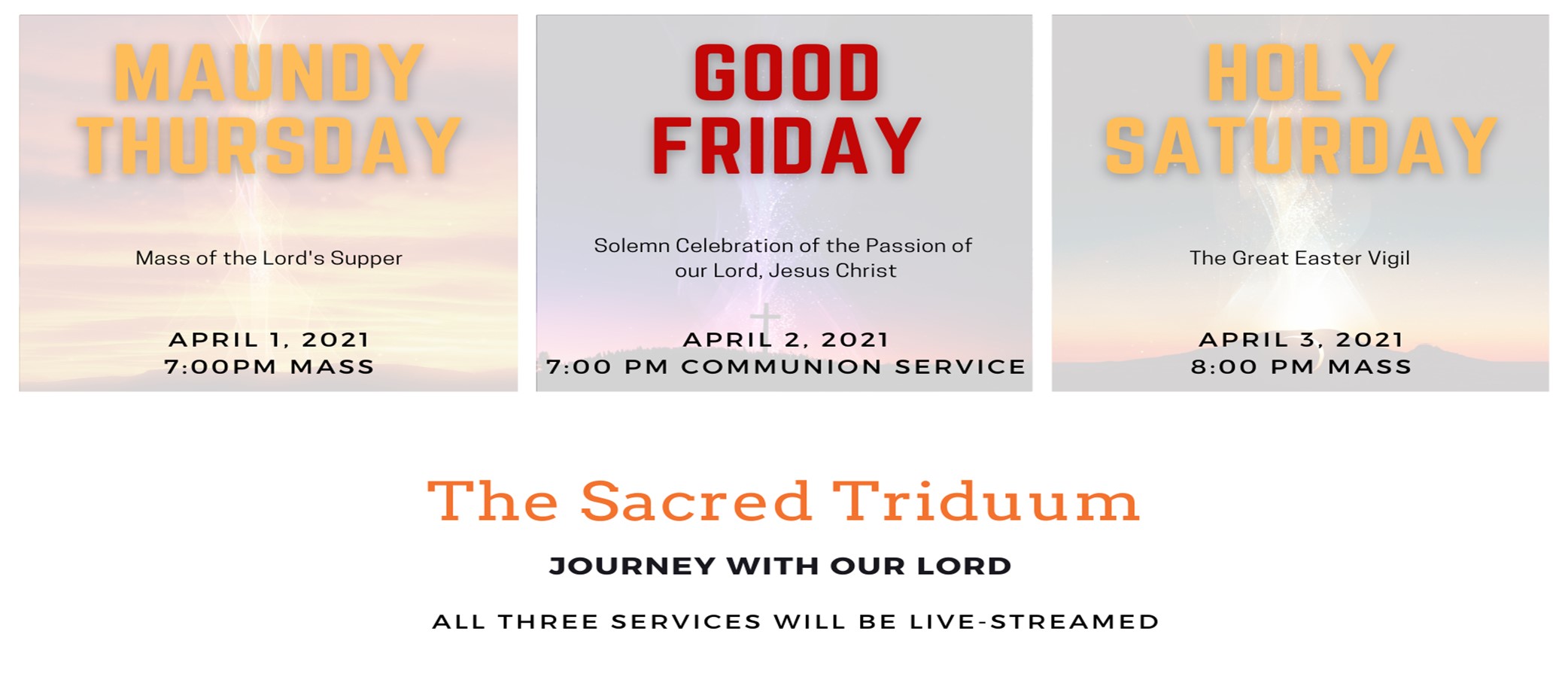 MAUNDY THURSDAY

Mass of the Lord's Supper

APRIL 1, 2021
7:00PM MASS

GOOD FRIDAY

Solemn Celebration of the Passion of our Lord, Jesus Christ

APRIL 2, 2021
7:00 PM COMMUNION SERVICE

HOLY SATURDAY

The Great Easter Vigil

APRIL 3, 2021
8:00 PM MASS

The Sacred Triduum

JOURNEY WITH OUR LORD

ALL THREE SERVICES WILL BE LIVE-STREAMED